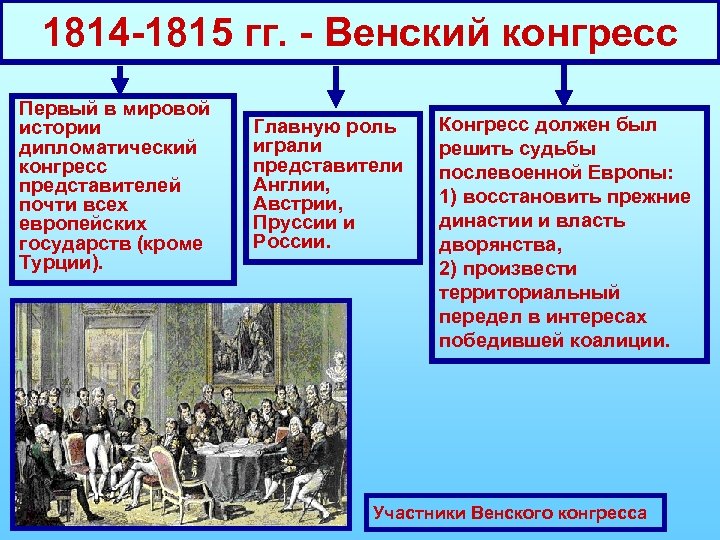 1814-1815 гг. - Венский конгресс

Первый в мировой истории дипломатический конгресс представителей почти всех европейских государств (кроме Турции).

Главную роль играли представители Англии, Австрии, Пруссии и России.

Конгресс должен был решить судьбы послевоенной Европы:
1) восстановить прежние династии и власть дворянства,
2) произвести территориальный передел в интересах победившей коалиции.

Участники Венского конгресса